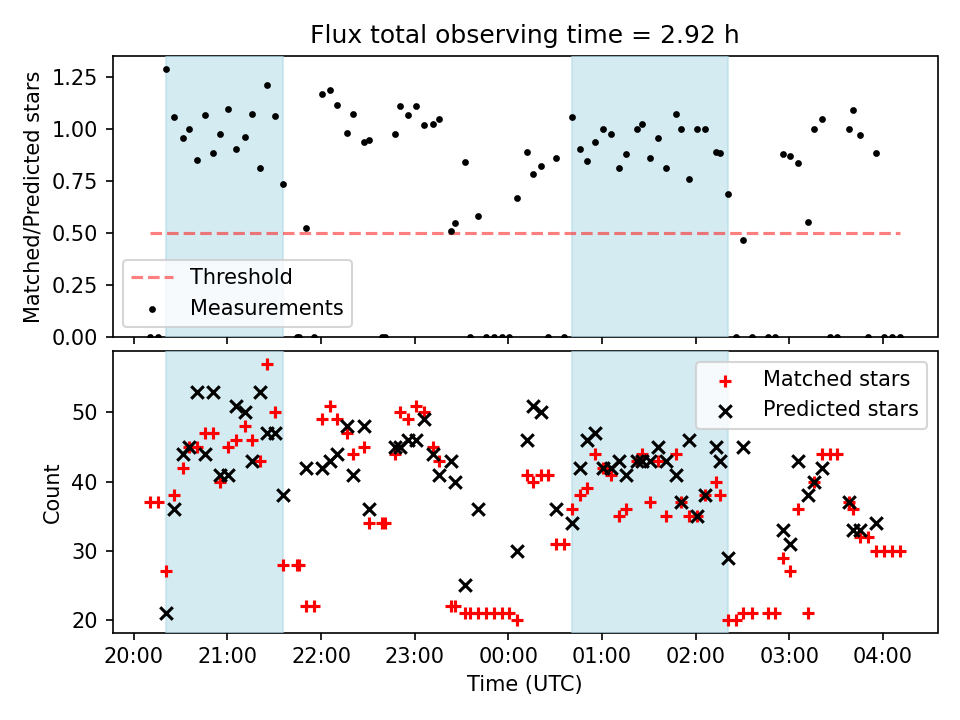 Flux total observing time = 2.92 h

Matched/Predicted stars

1.25
1.00
0.75
0.50
0.25
0.00

Threshold
Measurements

Count

50
40
30
20

Matched stars
Predicted stars

20:00 21:00 22:00 23:00 00:00 01:00 02:00 03:00 04:00

Time (UTC)